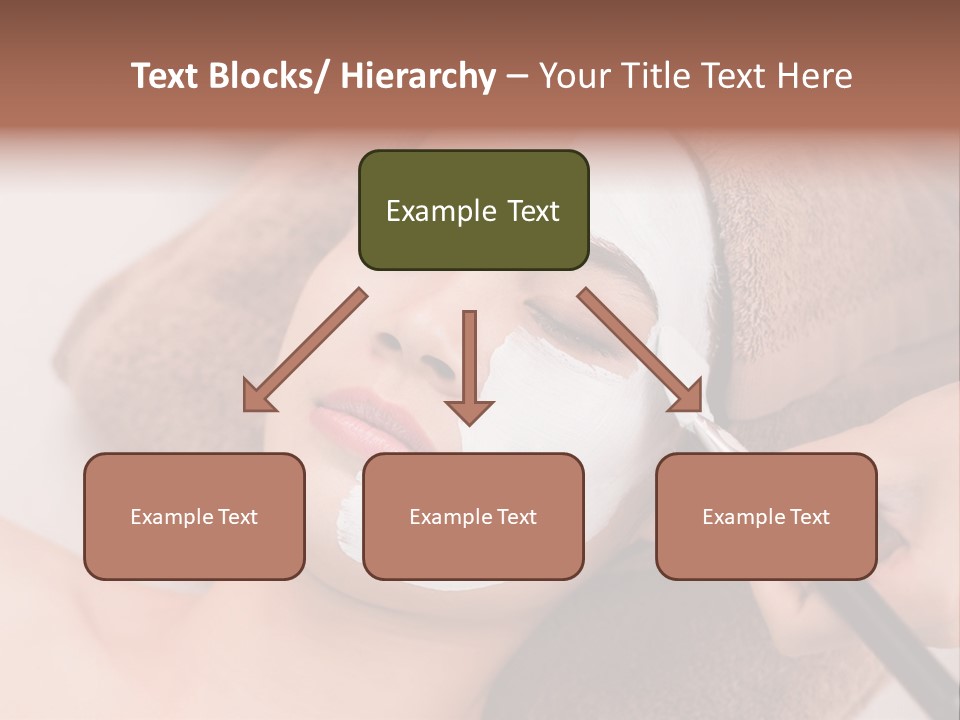 Text Blocks/ Hierarchy – Your Title Text Here

Example Text

Example Text

Example Text

Example Text